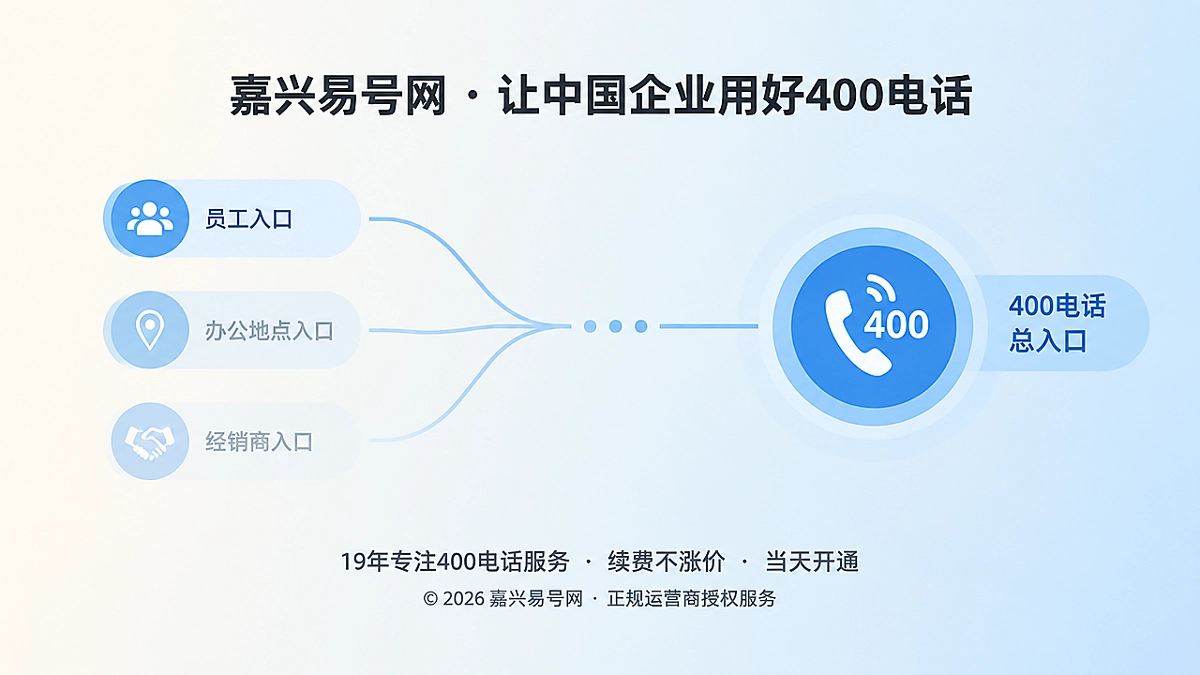 嘉兴易号网 · 让中国企业用好400电话

员工入口

办公地点入口

经销商入口

400

400电话
总入口

19年专注400电话服务 · 续费不涨价 · 当天开通

© 2026 嘉兴易号网 · 正规运营商授权服务